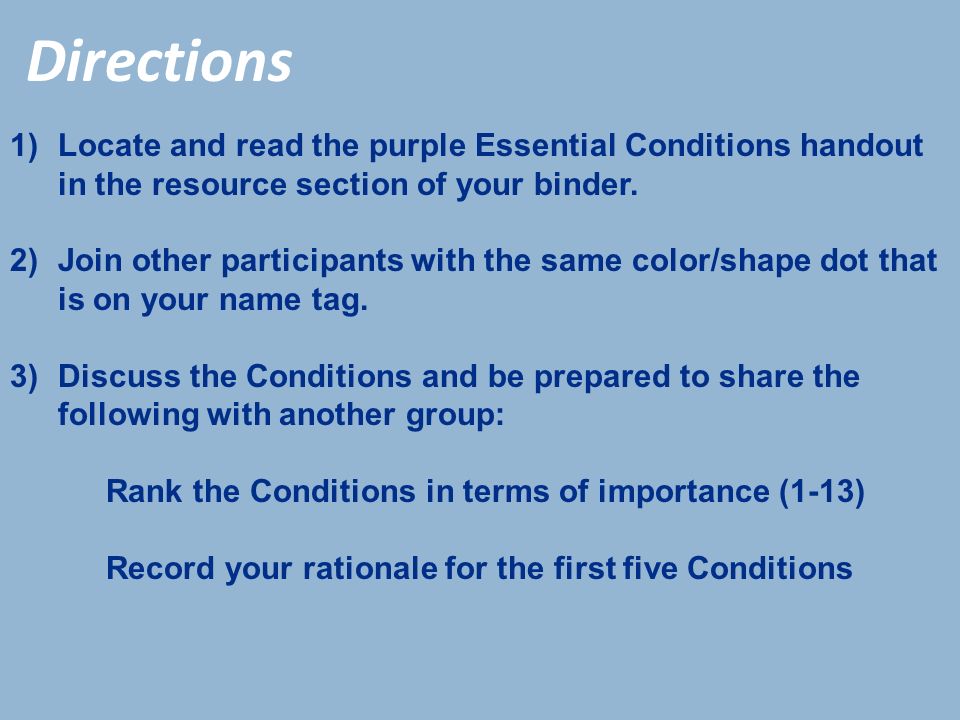 Directions

1) Locate and read the purple Essential Conditions handout in the resource section of your binder.

2) Join other participants with the same color/shape dot that is on your name tag.

3) Discuss the Conditions and be prepared to share the following with another group:

Rank the Conditions in terms of importance (1-13)

Record your rationale for the first five Conditions